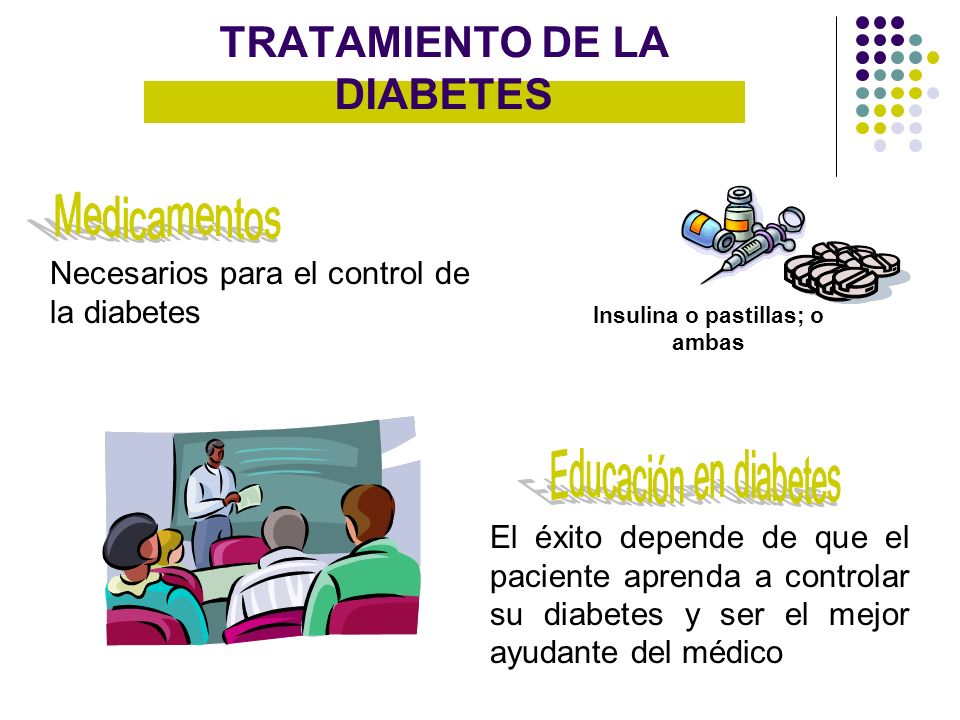 TRATAMIENTO DE LA DIABETES

Medicamentos

Necesarios para el control de la diabetes

Insulina o pastillas; o ambas

Educación en diabetes

El éxito depende de que el paciente aprenda a controlar su diabetes y ser el mejor ayudante del médico